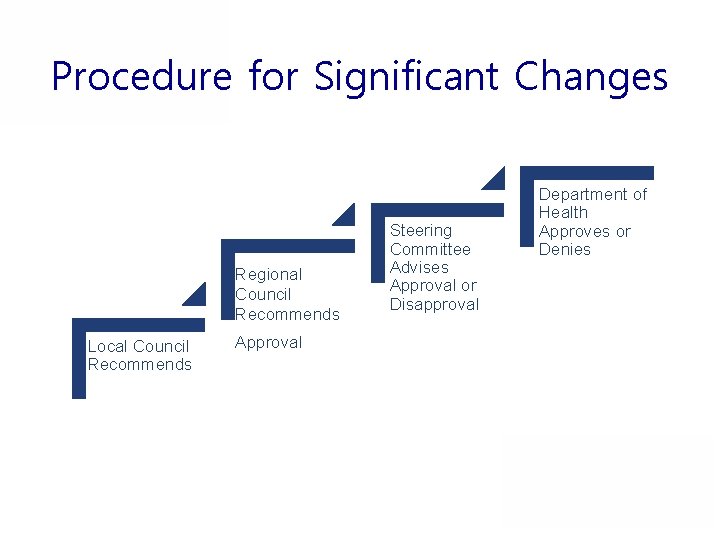 Procedure for Significant Changes

Local Council Recommends

Regional Council Recommends

Approval

Steering Committee Advises Approval or Disapproval

Department of Health Approves or Denies